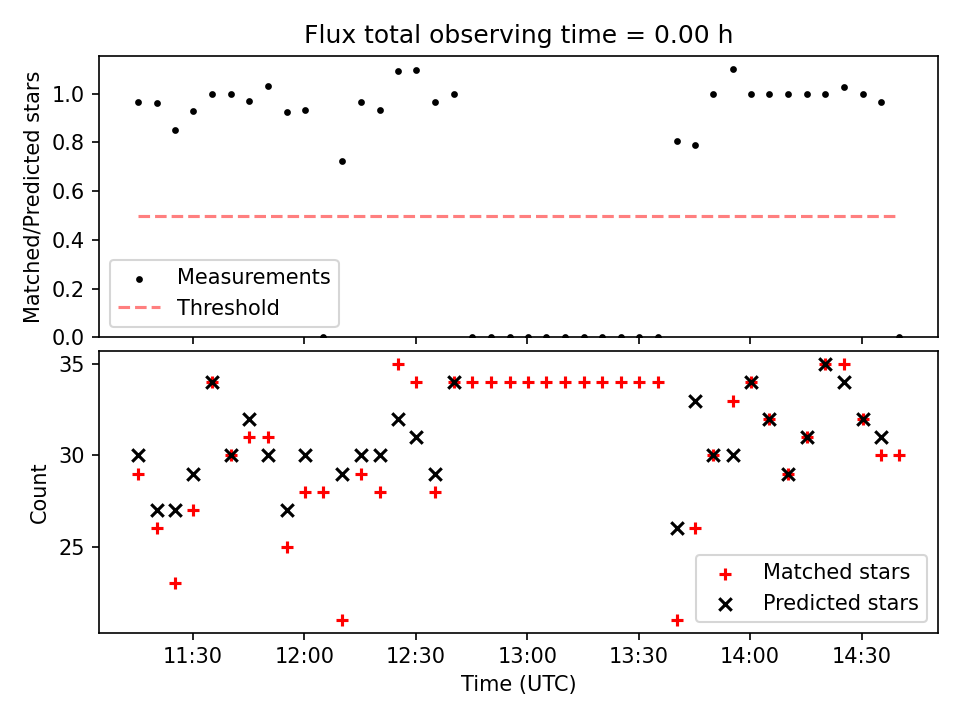 Flux total observing time = 0.00 h

Matched/Predicted stars

1.0
0.8
0.6
0.4
0.2
0.0

Measurements
Threshold

Count

35
30
25

Matched stars
Predicted stars

11:30
12:00
12:30
13:00
13:30
14:00
14:30

Time (UTC)